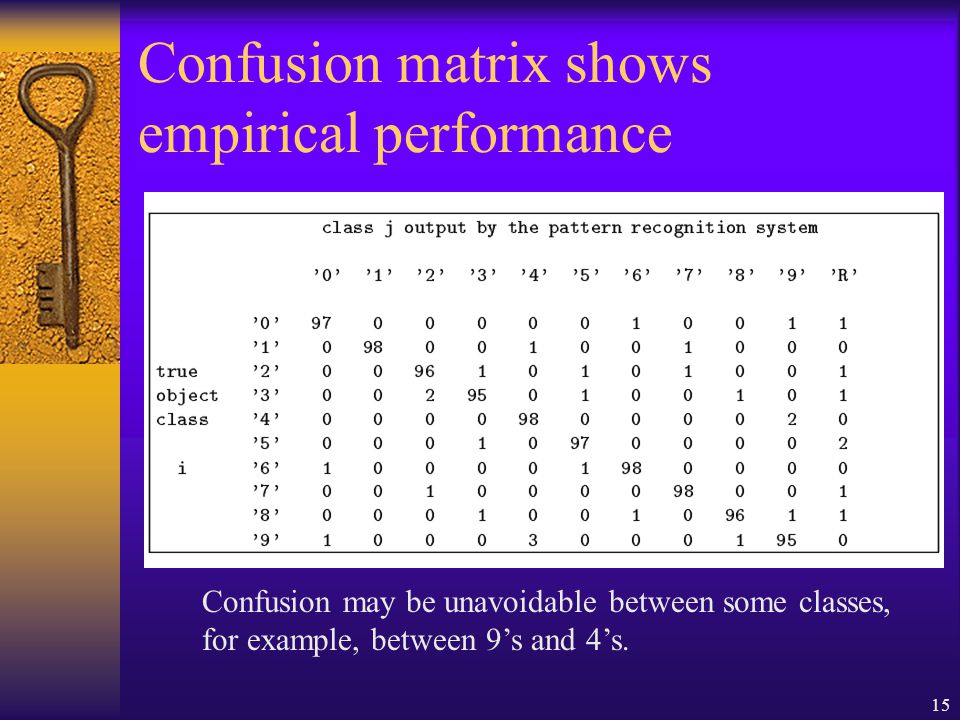 Confusion matrix shows empirical performance

class j output by the pattern recognition system

| | | '0' | '1' | '2' | '3' | '4' | '5' | '6' | '7' | '8' | '9' | 'R' |
|---|---|---|---|---|---|---|---|---|---|---|---|---|
| | '0' | 97 | 0 | 0 | 0 | 0 | 0 | 1 | 0 | 0 | 1 | 1 |
| | '1' | 0 | 98 | 0 | 0 | 1 | 0 | 0 | 1 | 0 | 0 | 0 |
| true | '2' | 0 | 0 | 96 | 1 | 0 | 1 | 0 | 1 | 0 | 0 | 1 |
| object | '3' | 0 | 0 | 2 | 95 | 0 | 1 | 0 | 0 | 1 | 0 | 1 |
| class | '4' | 0 | 0 | 0 | 0 | 98 | 0 | 0 | 0 | 0 | 2 | 0 |
| | '5' | 0 | 0 | 0 | 1 | 0 | 97 | 0 | 0 | 0 | 0 | 2 |
| i | '6' | 1 | 0 | 0 | 0 | 0 | 1 | 98 | 0 | 0 | 0 | 0 |
| | '7' | 0 | 0 | 1 | 0 | 0 | 0 | 0 | 98 | 0 | 0 | 1 |
| | '8' | 0 | 0 | 0 | 1 | 0 | 0 | 1 | 0 | 96 | 1 | 1 |
| | '9' | 1 | 0 | 0 | 0 | 3 | 0 | 0 | 0 | 1 | 95 | 0 |

Confusion may be unavoidable between some classes, for example, between 9's and 4's.

15